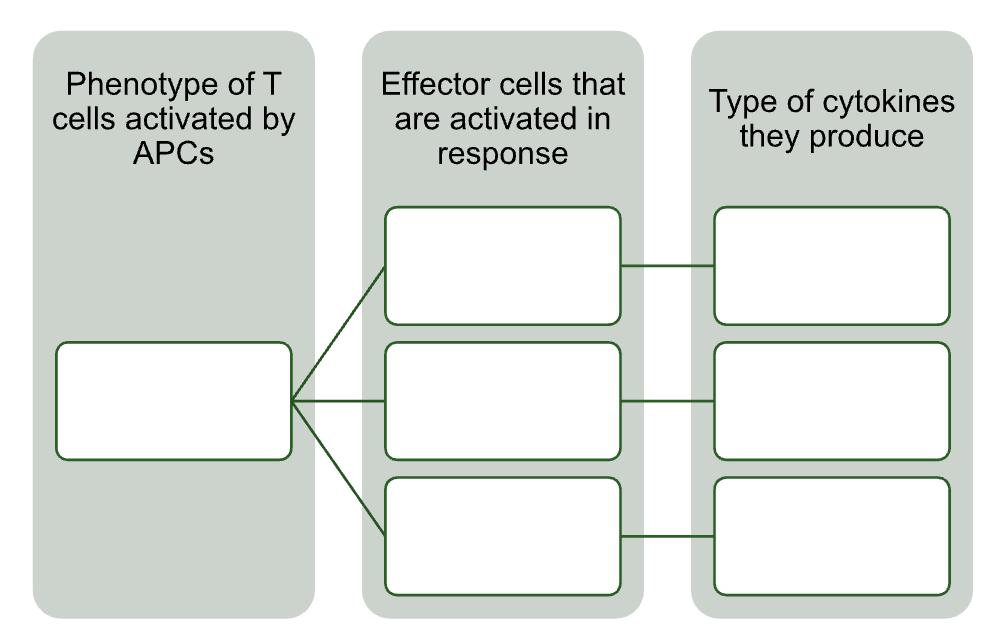 Phenotype of T cells activated by APCs

Effector cells that are activated in response

Type of cytokines they produce